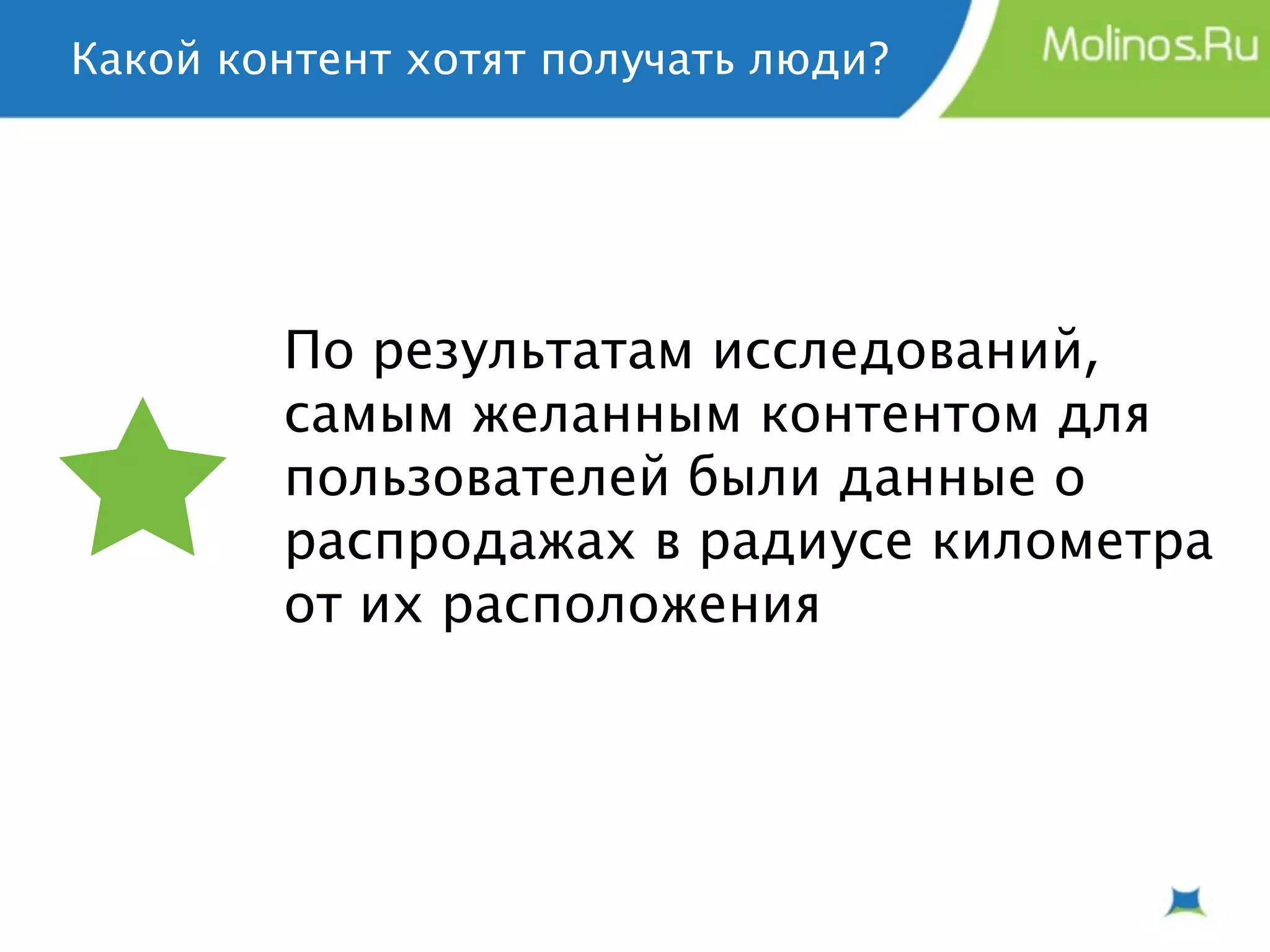 Какой контент хотят получать люди?

Molinos.Ru

По результатам исследований, самым желанным контентом для пользователей были данные о распродажах в радиусе километра от их расположения